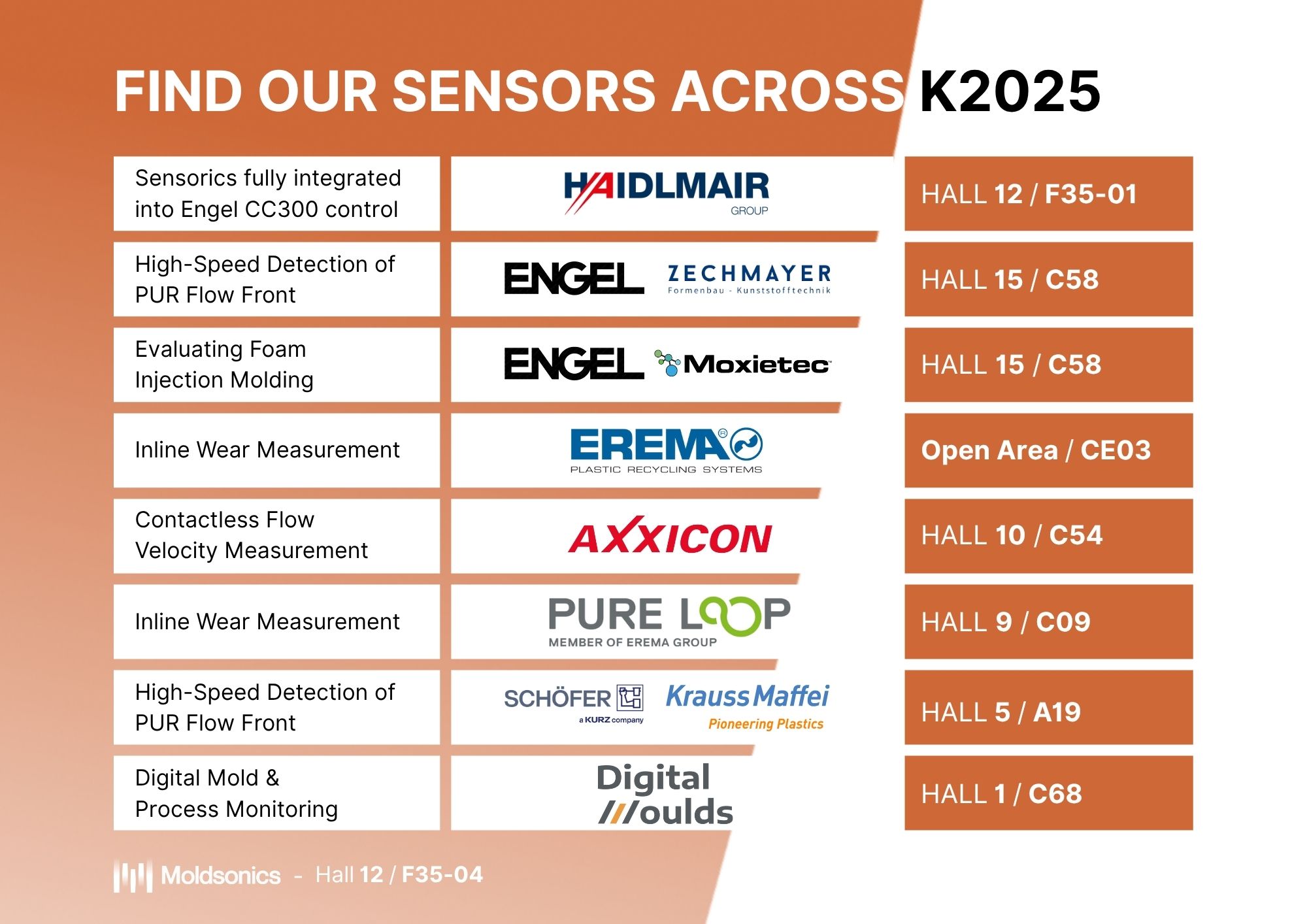 FIND OUR SENSORS ACROSS K2025

| | | |
|---|---|---|
| Sensorics fully integrated into Engel CC300 control | HAIDLMAIR GROUP | HALL 12 / F35-01 |
| High-Speed Detection of PUR Flow Front | ENGEL ZECHMAYER Formenbau - Kunststofftechnik | HALL 15 / C58 |
| Evaluating Foam Injection Molding | ENGEL Moxietec | HALL 15 / C58 |
| Inline Wear Measurement | EREMA PLASTIC RECYCLING SYSTEMS | Open Area / CE03 |
| Contactless Flow Velocity Measurement | AXXICON | HALL 10 / C54 |
| Inline Wear Measurement | PURE LOOP MEMBER OF EREMA GROUP | HALL 9 / C09 |
| High-Speed Detection of PUR Flow Front | SCHÖFER a KURZ company KraussMaffei Pioneering Plastics | HALL 5 / A19 |
| Digital Mold & Process Monitoring | Digital Moulds | HALL 1 / C68 |

Moldsonics - Hall 12 / F35-04